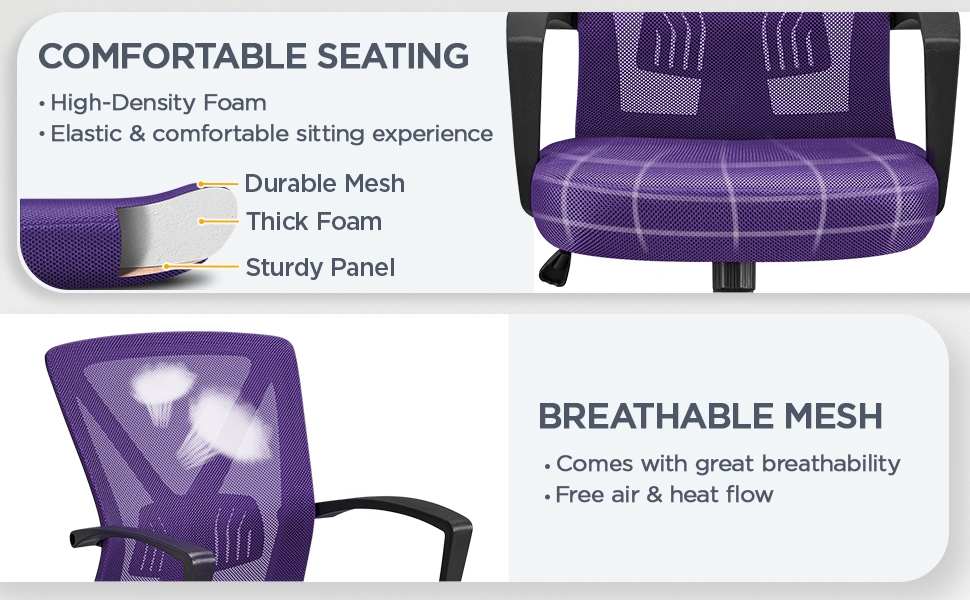 COMFORTABLE SEATING

• High-Density Foam
• Elastic & comfortable sitting experience

Durable Mesh
Thick Foam
Sturdy Panel

BREATHABLE MESH

• Comes with great breathability
• Free air & heat flow